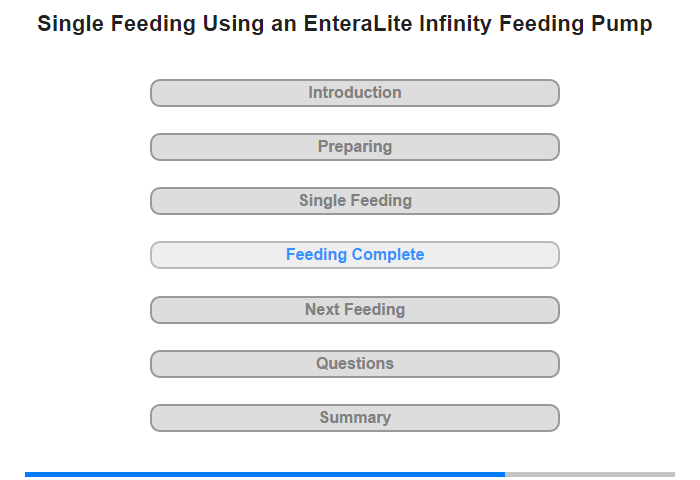 Single Feeding Using an EnteraLite Infinity Feeding Pump

Introduction

Preparing

Single Feeding

Feeding Complete

Next Feeding

Questions

Summary